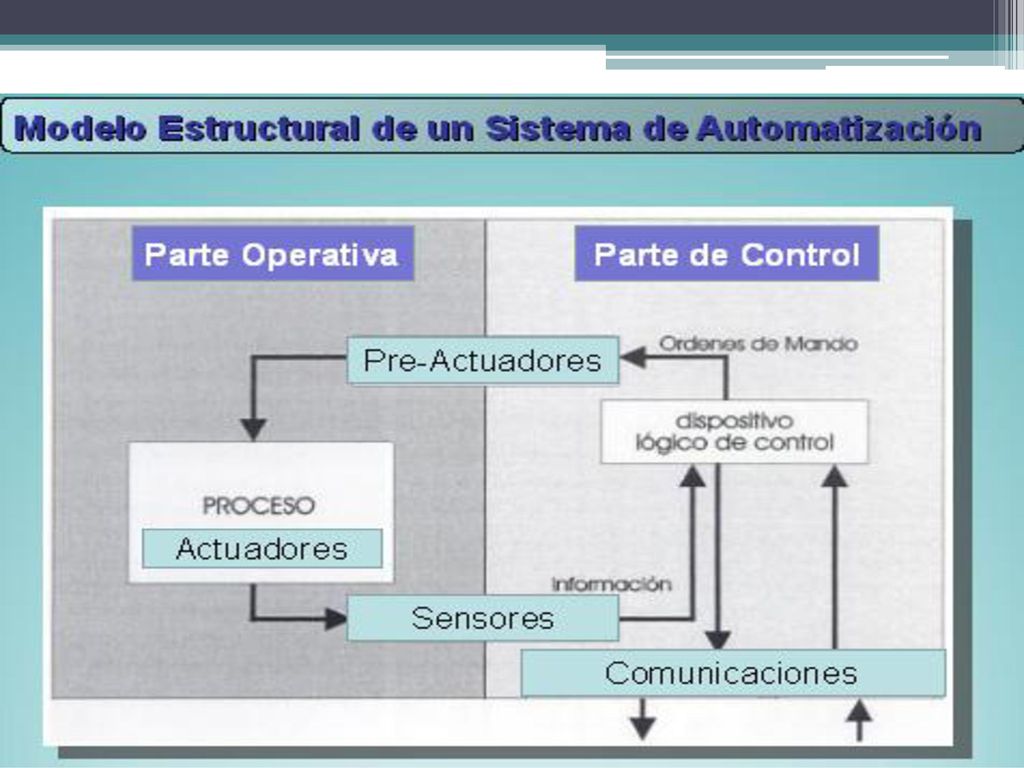 Modelo Estructural de un Sistema de Automatización

Parte Operativa

Parte de Control

Pre-Actuadores

Ordenes de Mando

dispositivo lógico de control

PROCESO

Actuadores

Información

Sensores

Comunicaciones